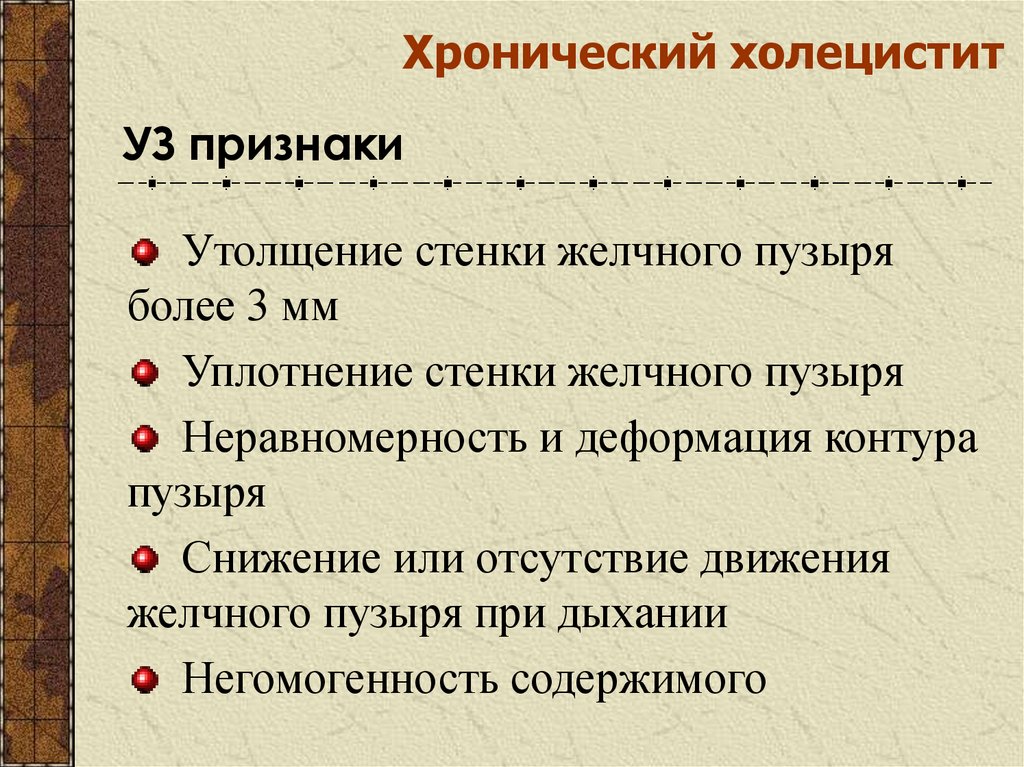 Хронический холецистит

УЗ признаки

Утолщение стенки желчного пузыря более 3 мм

Уплотнение стенки желчного пузыря

Неравномерность и деформация контура пузыря

Снижение или отсутствие движения желчного пузыря при дыхании

Негомогенность содержимого